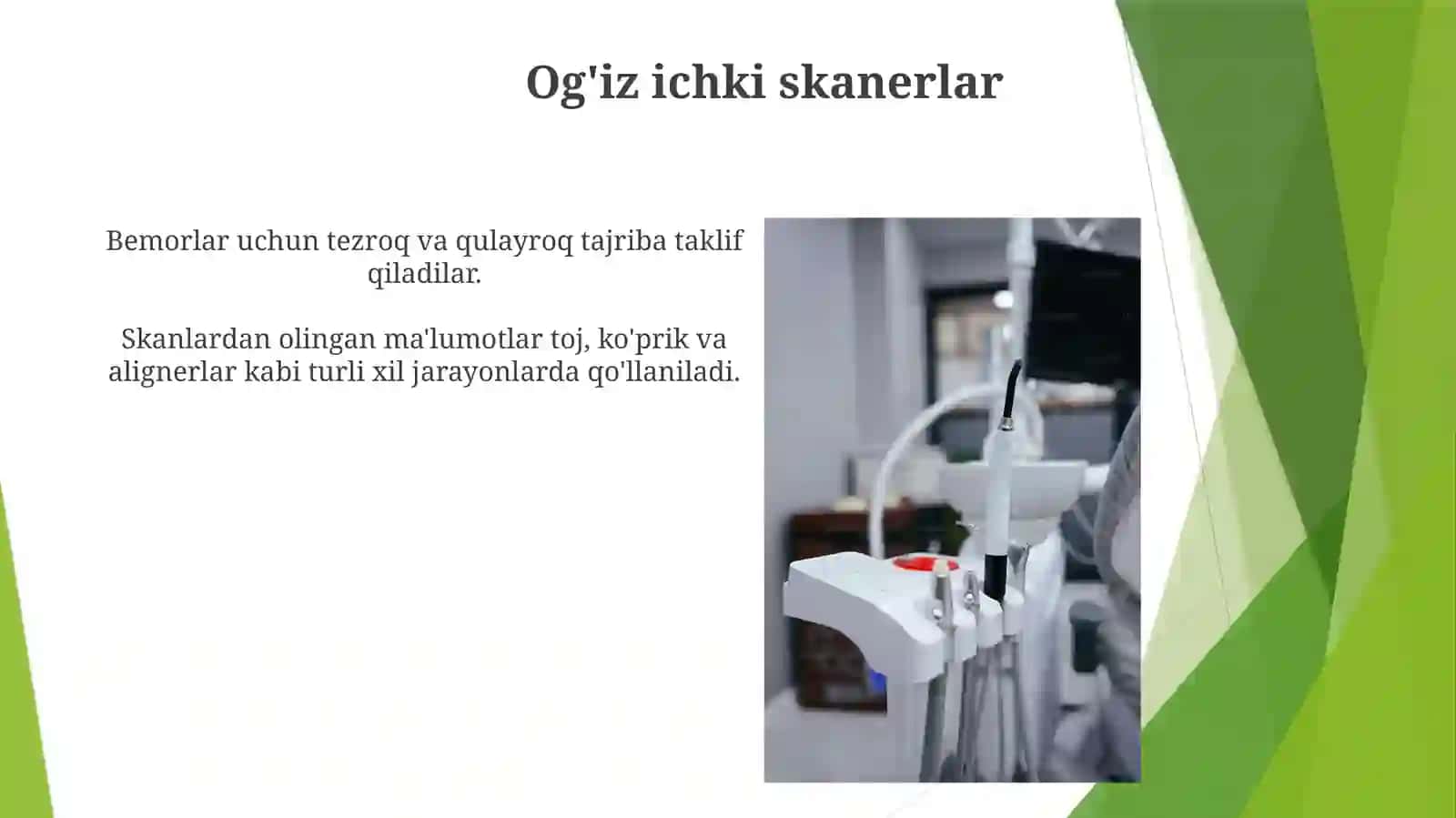 Og'iz ichki skanerlar

Bemorlar uchun tezroq va qulayroq tajriba taklif qiladilar.

Skanlardan olingan ma'lumotlar toj, ko'prik va alignerlar kabi turli xil jarayonlarda qo'llaniladi.